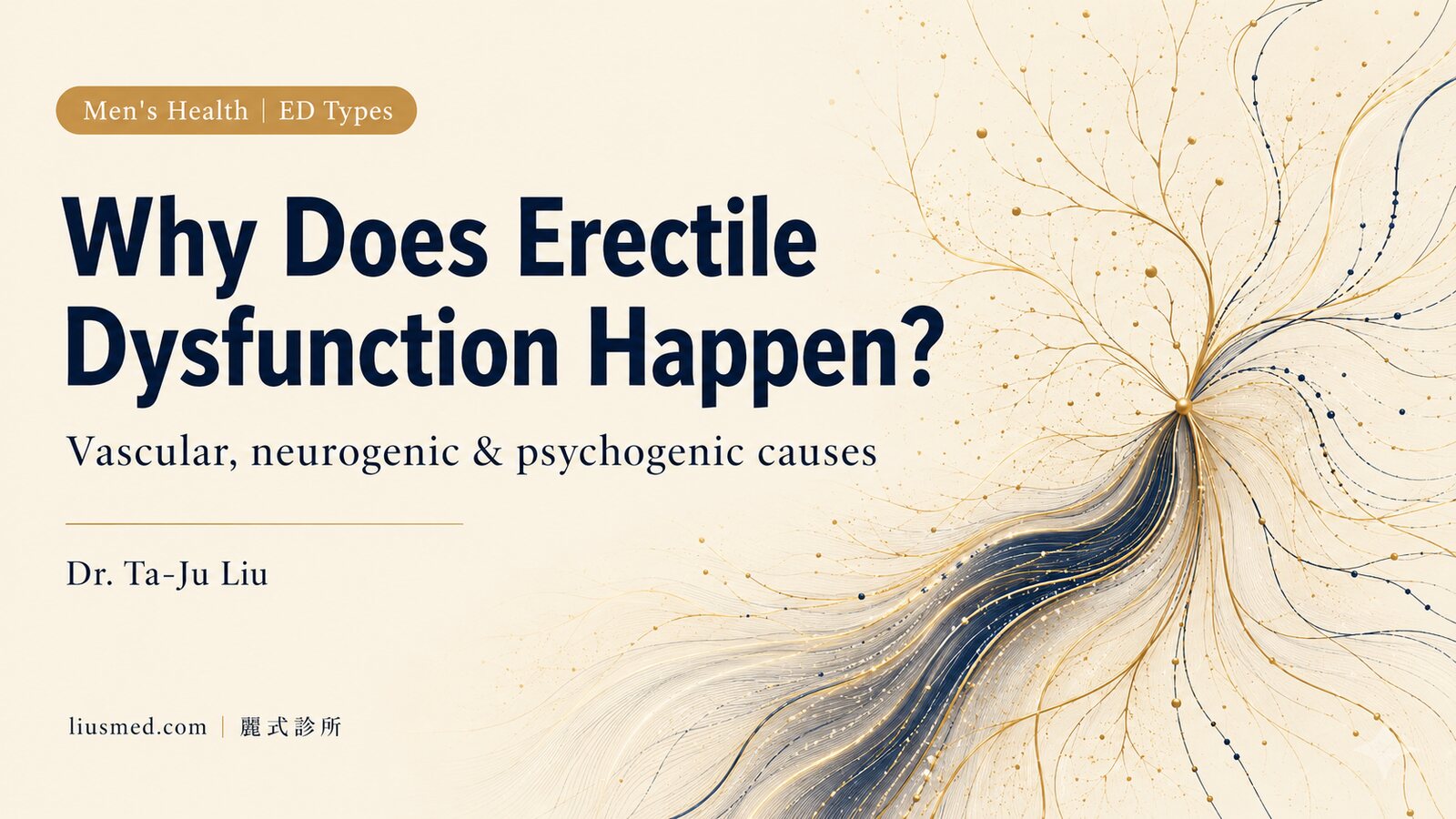 Men's Health | ED Types

Why Does Erectile Dysfunction Happen?

Vascular, neurogenic & psychogenic causes

Dr. Ta-Ju Liu

liusmed.com | 麗式診所